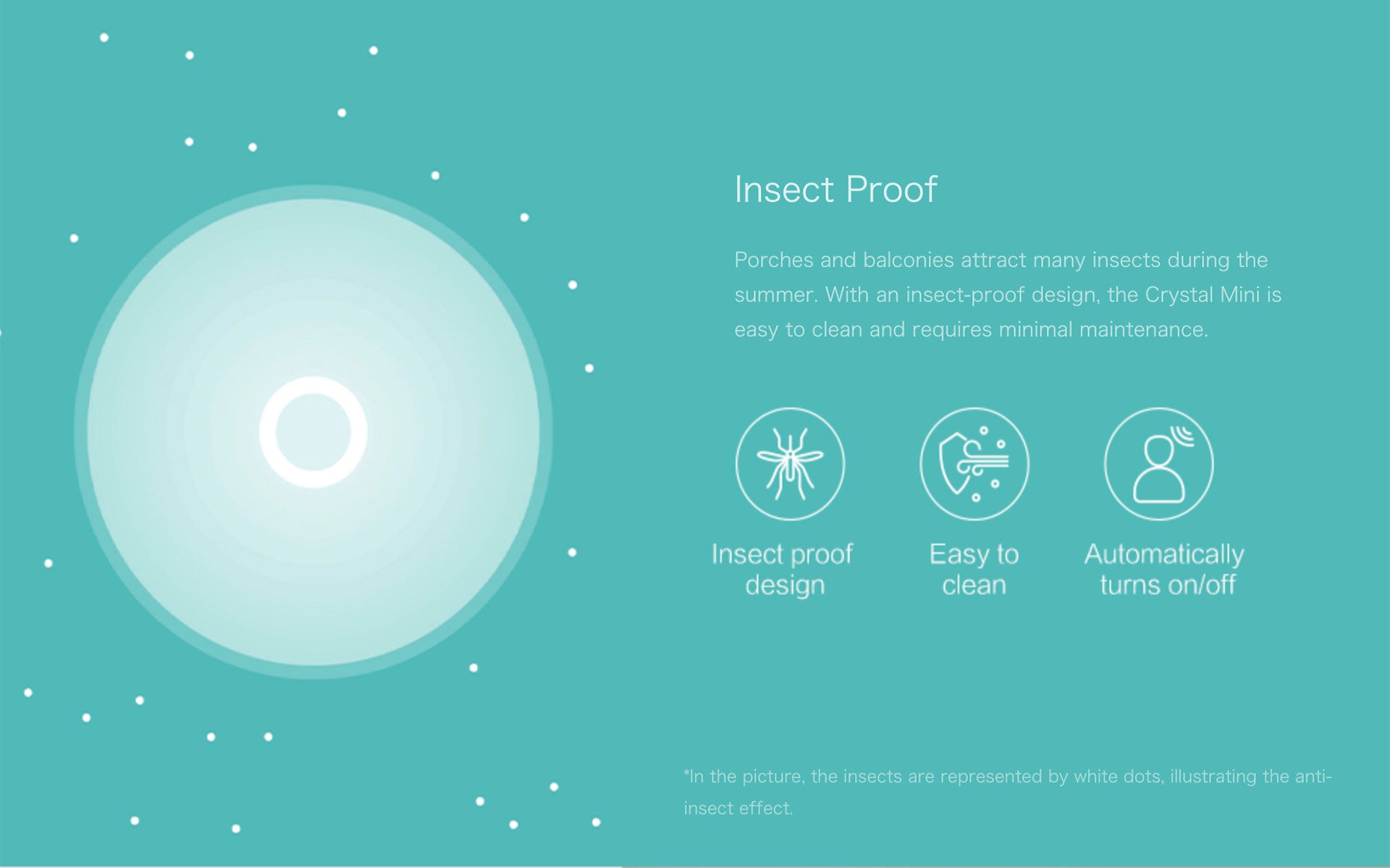 Insect Proof

Porches and balconies attract many insects during the summer. With an insect-proof design, the Crystal Mini is easy to clean and requires minimal maintenance.

Insect proof design

Easy to clean

Automatically turns on/off

*In the picture, the insects are represented by white dots, illustrating the anti-insect effect.